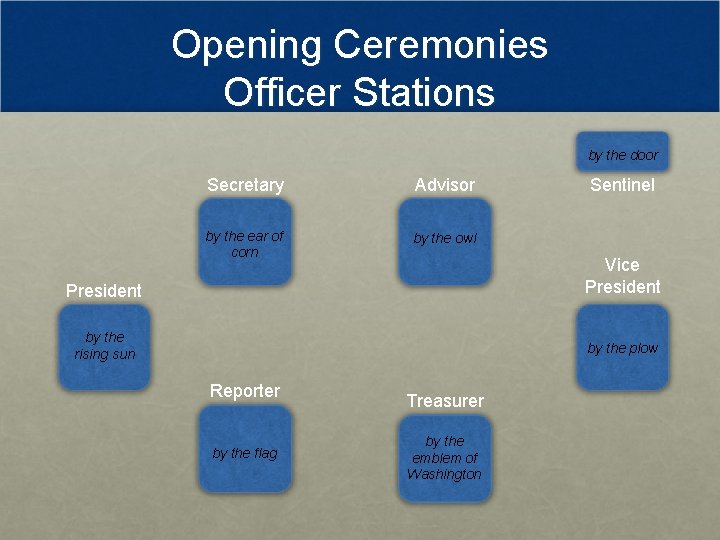 Opening Ceremonies
Officer Stations

by the door

Sentinel

Secretary

by the ear of corn

Advisor

by the owl

Vice President

by the plow

President

by the rising sun

Reporter

by the flag

Treasurer

by the emblem of Washington